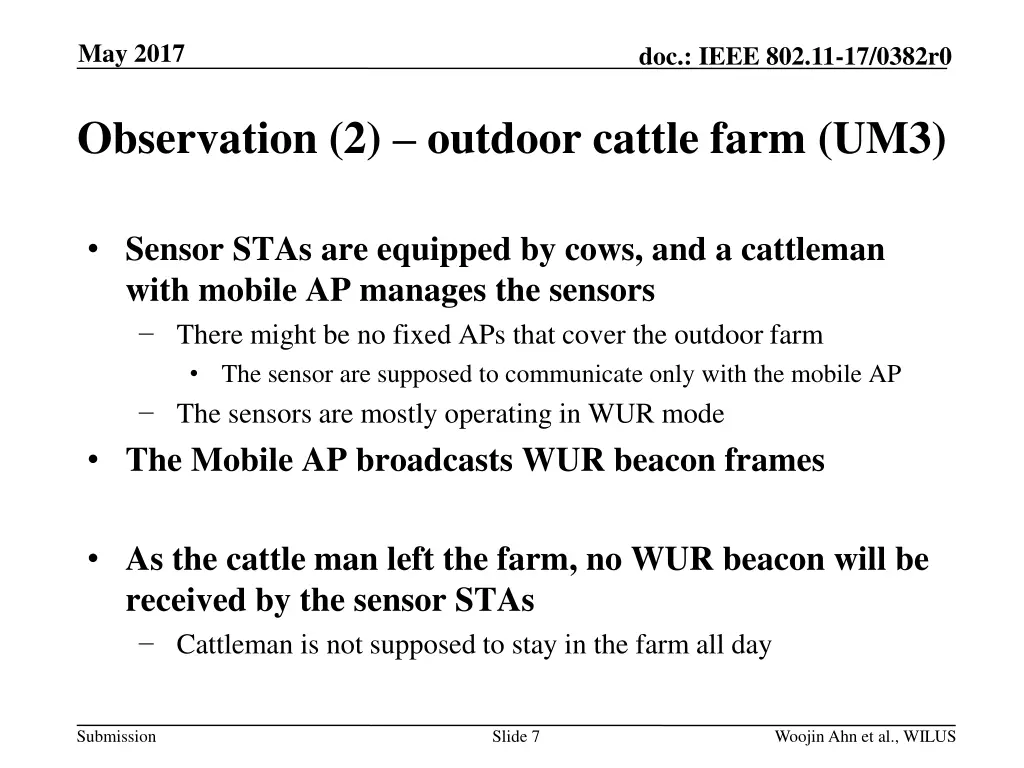 May 2017

doc.: IEEE 802.11-17/0382r0

Observation (2) – outdoor cattle farm (UM3)

• Sensor STAs are equipped by cows, and a cattleman with mobile AP manages the sensors
 − There might be no fixed APs that cover the outdoor farm
  • The sensor are supposed to communicate only with the mobile AP
 − The sensors are mostly operating in WUR mode
• The Mobile AP broadcasts WUR beacon frames

• As the cattle man left the farm, no WUR beacon will be received by the sensor STAs
 − Cattleman is not supposed to stay in the farm all day

Submission

Slide 7

Woojin Ahn et al., WILUS